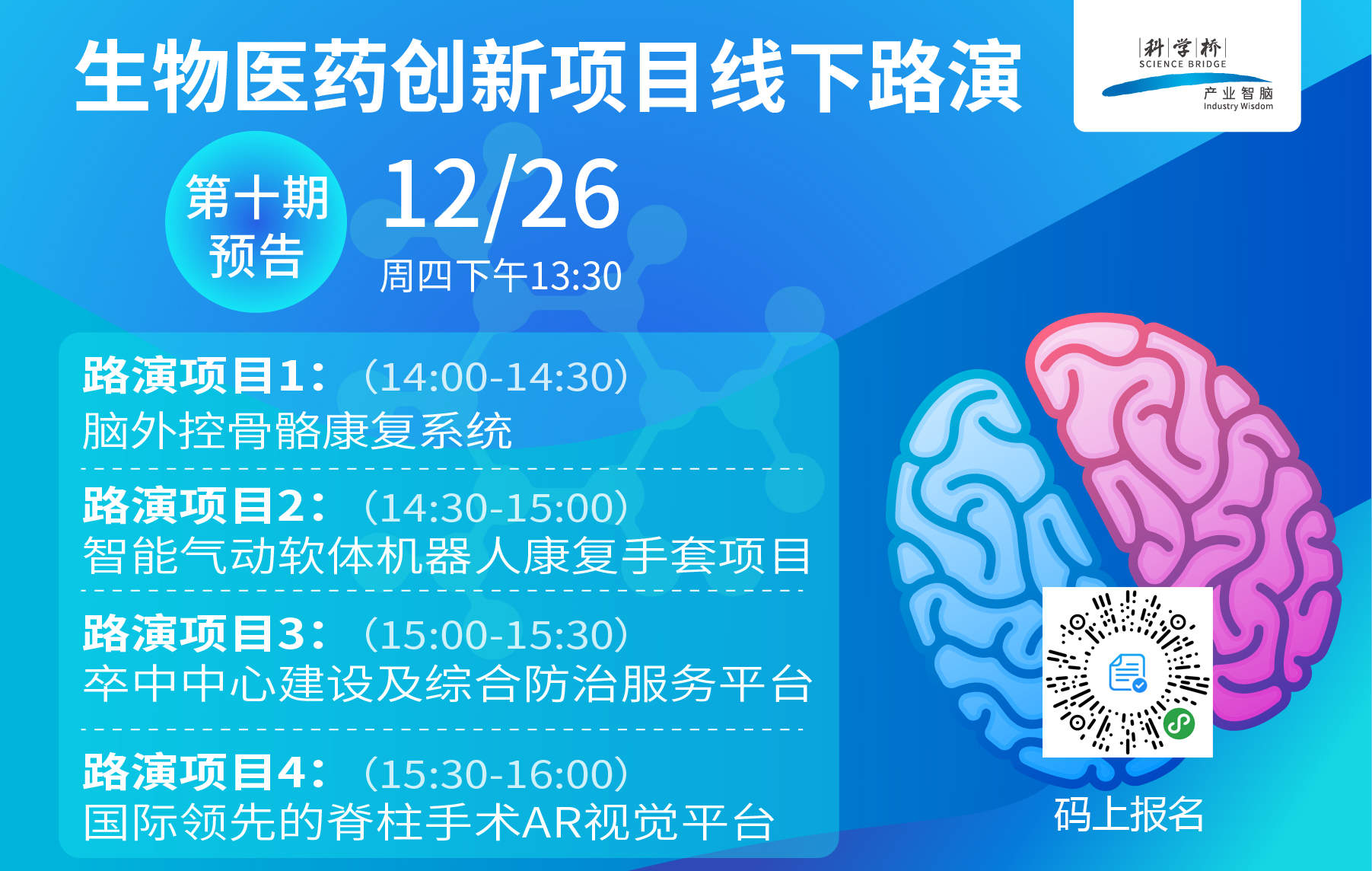 生物医药创新项目线下路演

科学桥
SCIENCE BRIDGE
产业智脑
Industry Wisdom

第十期
预告

12/26
周四下午13:30

路演项目1：（14:00-14:30）
脑外控骨骼康复系统

路演项目2：（14:30-15:00）
智能气动软体机器人康复手套项目

路演项目3：（15:00-15:30）
卒中中心建设及综合防治服务平台

路演项目4：（15:30-16:00）
国际领先的脊柱手术AR视觉平台

码上报名